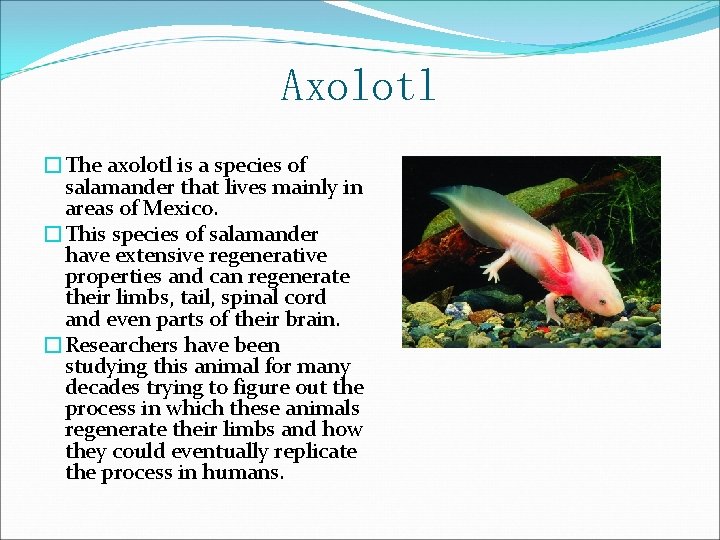 Axolotl

The axolotl is a species of salamander that lives mainly in areas of Mexico.

This species of salamander have extensive regenerative properties and can regenerate their limbs, tail, spinal cord and even parts of their brain.

Researchers have been studying this animal for many decades trying to figure out the process in which these animals regenerate their limbs and how they could eventually replicate the process in humans.